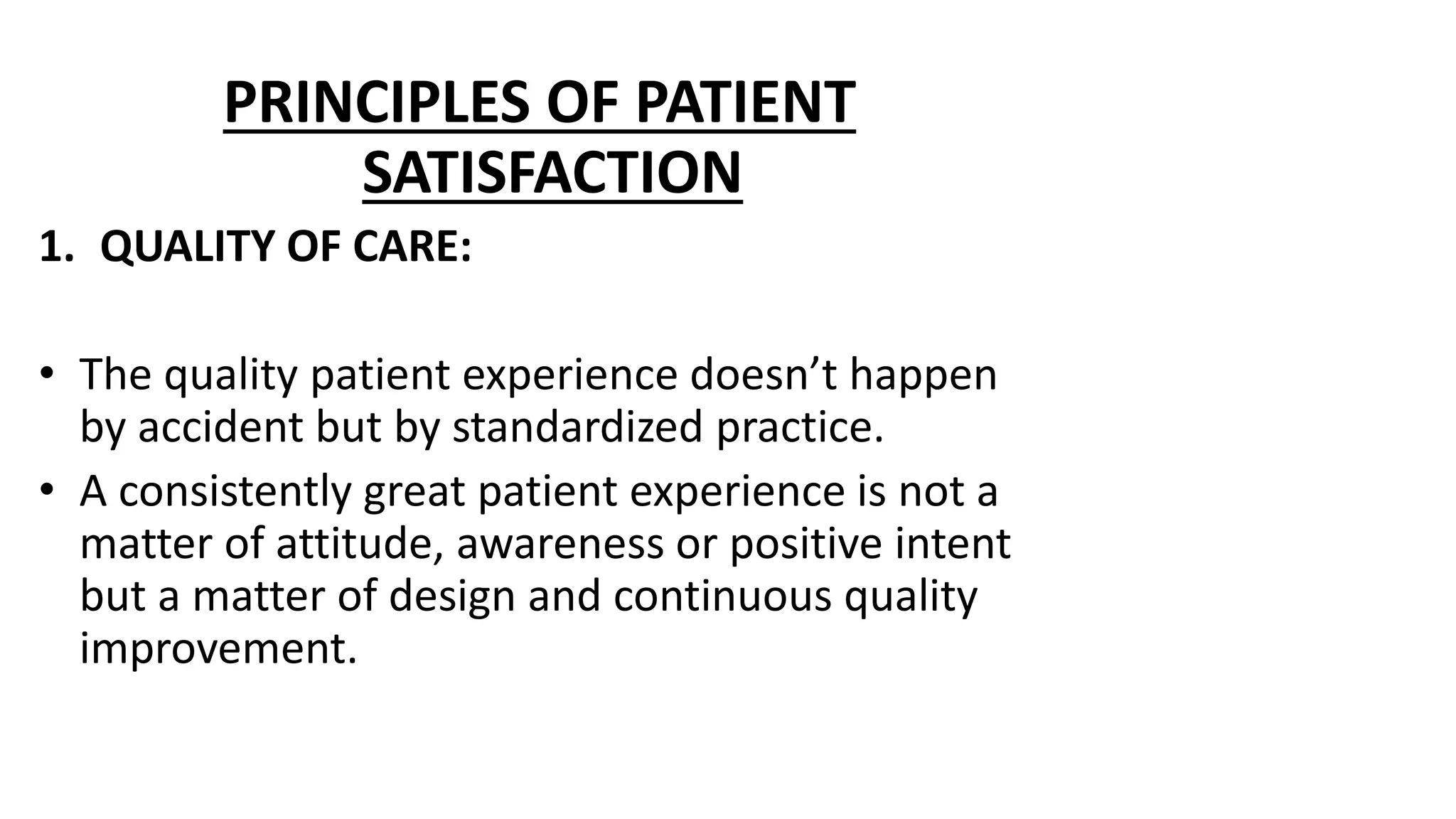 PRINCIPLES OF PATIENT SATISFACTION

1. QUALITY OF CARE:

• The quality patient experience doesn’t happen by accident but by standardized practice.
• A consistently great patient experience is not a matter of attitude, awareness or positive intent but a matter of design and continuous quality improvement.